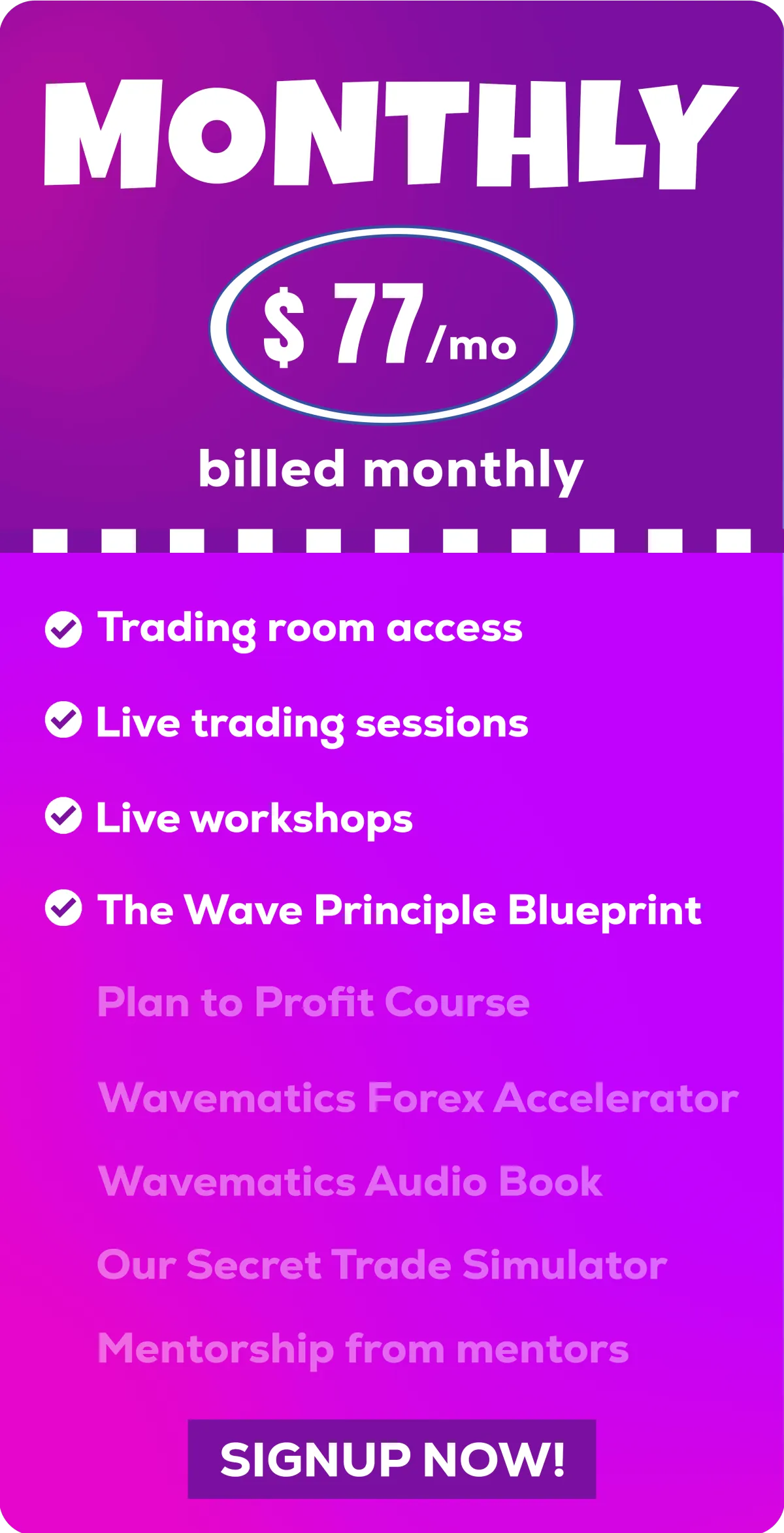 MONTHLY

$ 77/mo

billed monthly

Trading room access

Live trading sessions

Live workshops

The Wave Principle Blueprint

Plan to Profit Course

Wavematics Forex Accelerator

Wavematics Audio Book

Our Secret Trade Simulator

Mentorship from mentors

SIGNUP NOW!